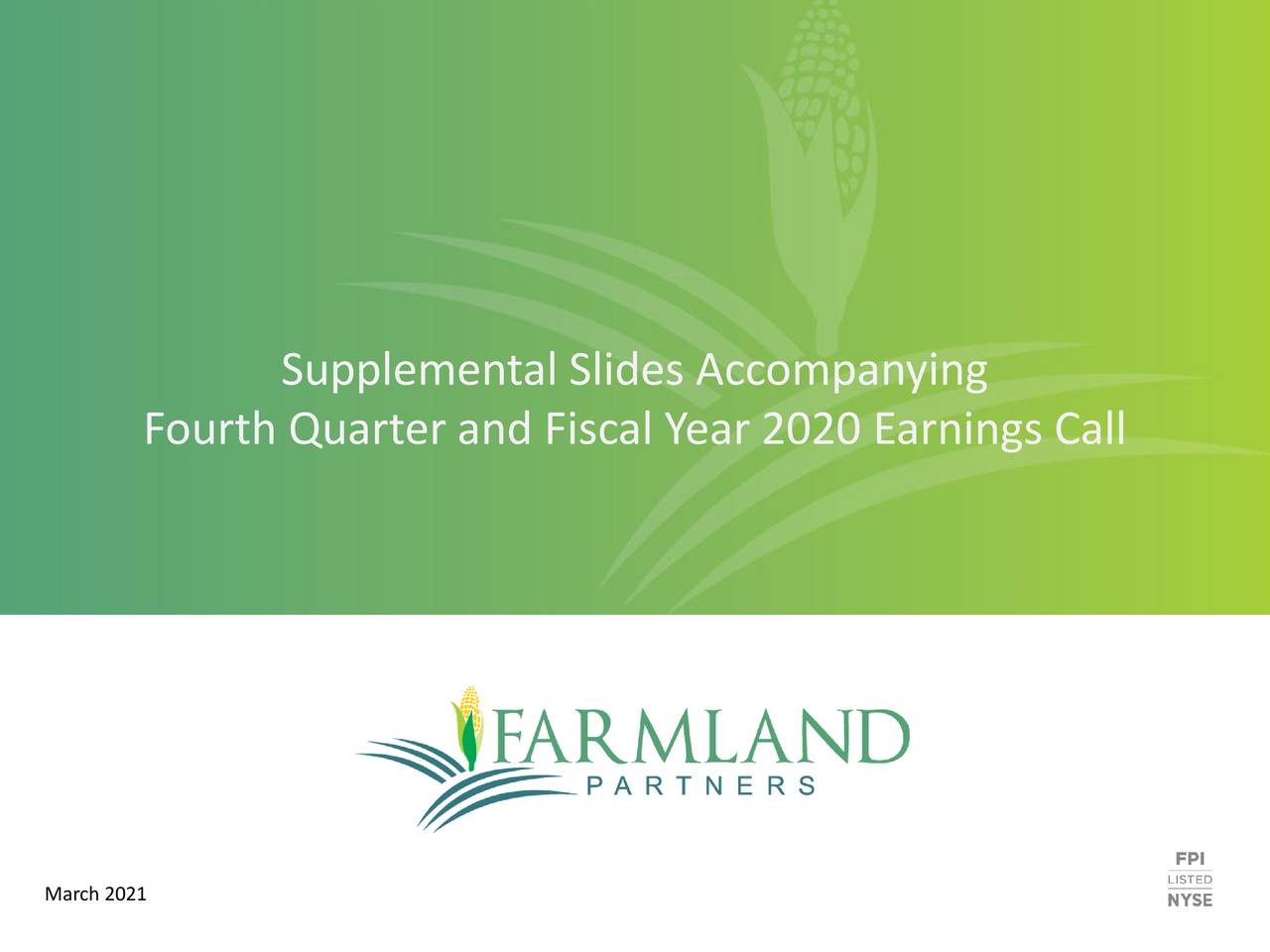 Supplemental Slides Accompanying
Fourth Quarter and Fiscal Year 2020 Earnings Call

FARMLAND
PARTNERS

March 2021

FPI
LISTED
NYSE